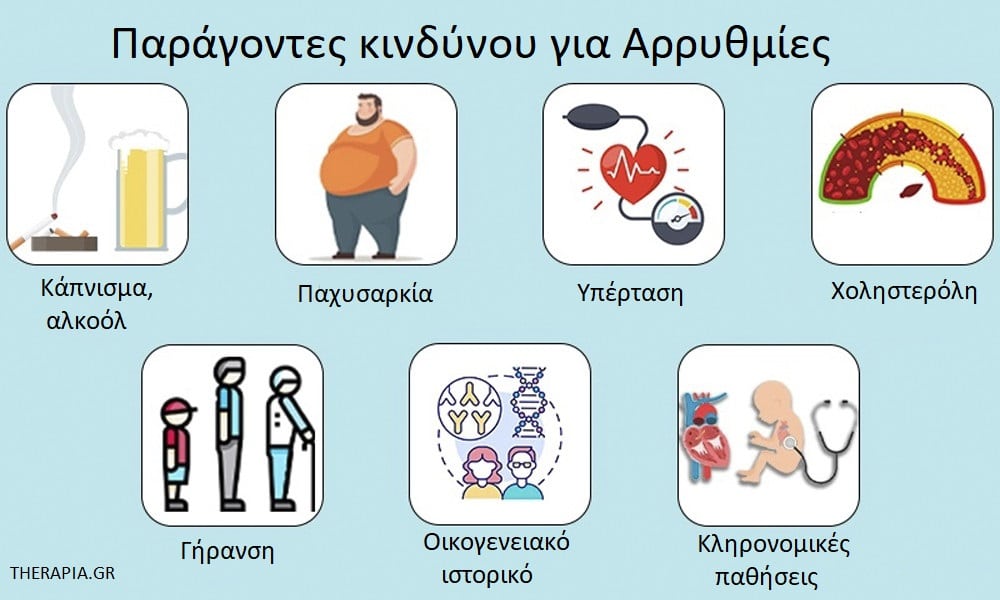 Παράγοντες κινδύνου για Αρρυθμίες

Κάπνισμα, αλκοόλ

Παχυσαρκία

Υπέρταση

Χοληστερόλη

Γήρανση

Οικογενειακό ιστορικό

Κληρονομικές παθήσεις

THERAPIA.GR